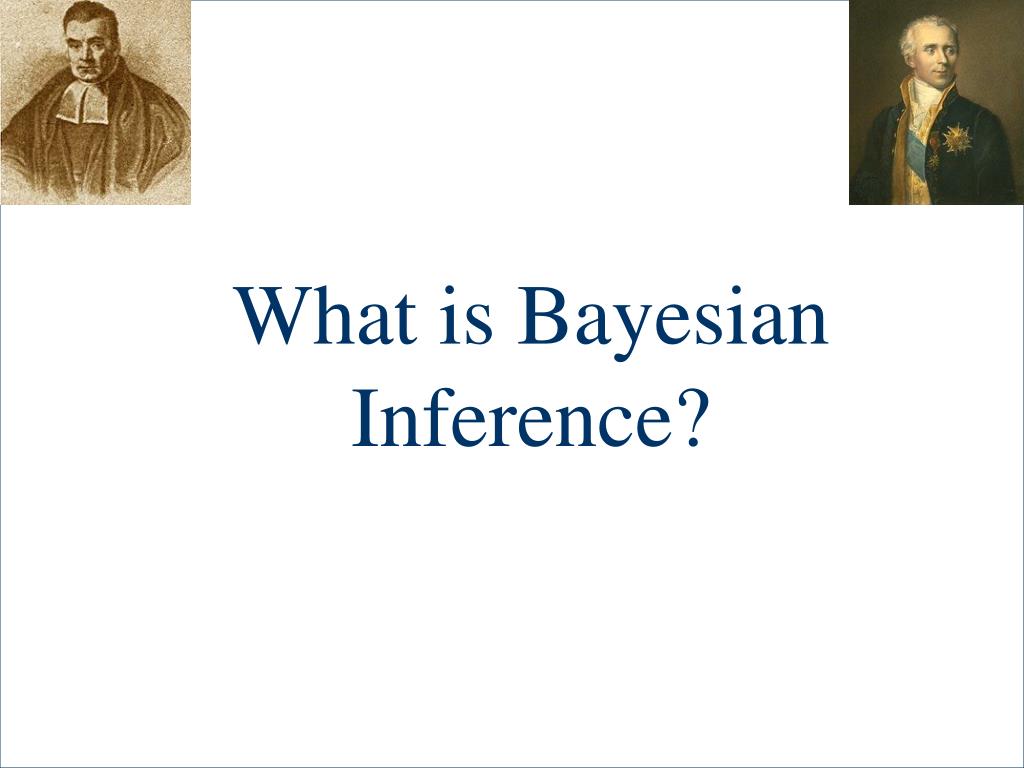 What is Bayesian Inference?